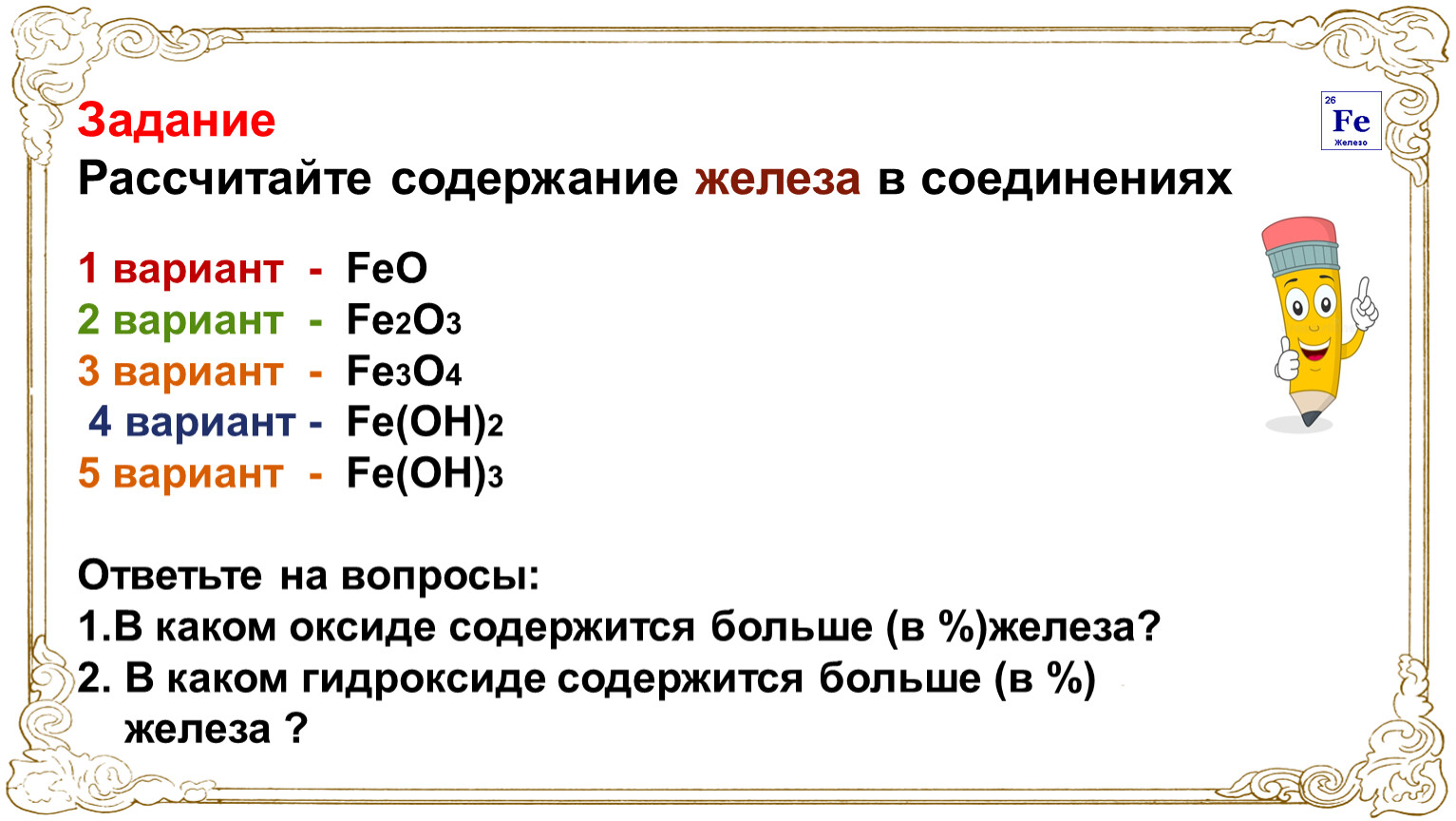 Задание
Рассчитайте содержание железа в соединениях

26
Fe
Железо

1 вариант - $FeO$
2 вариант - $Fe_2O_3$
3 вариант - $Fe_3O_4$
4 вариант - $Fe(OH)_2$
5 вариант - $Fe(OH)_3$

Ответьте на вопросы:
1.В каком оксиде содержится больше (в %)железа?
2. В каком гидроксиде содержится больше (в %) железа ?